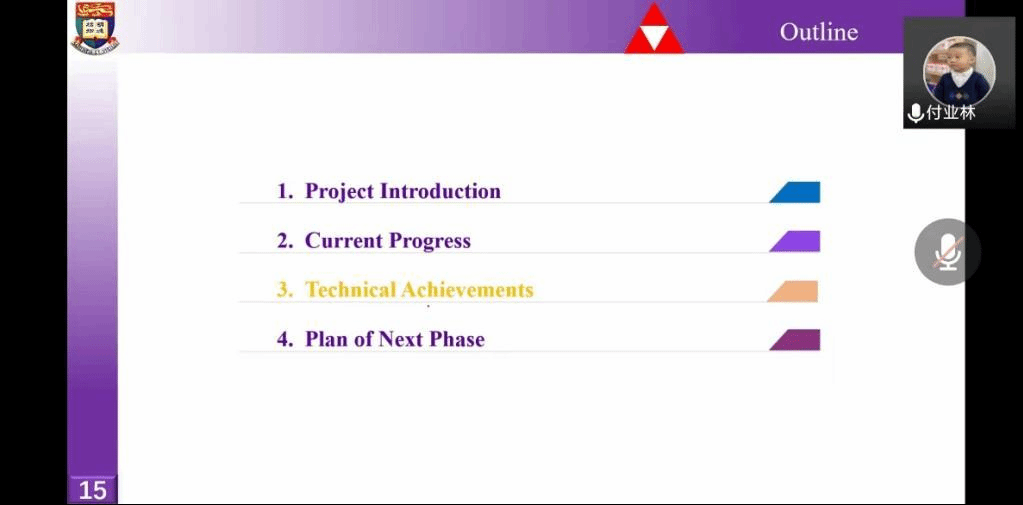 Outline

付业林

1. Project Introduction

2. Current Progress

3. Technical Achievements

4. Plan of Next Phase

15